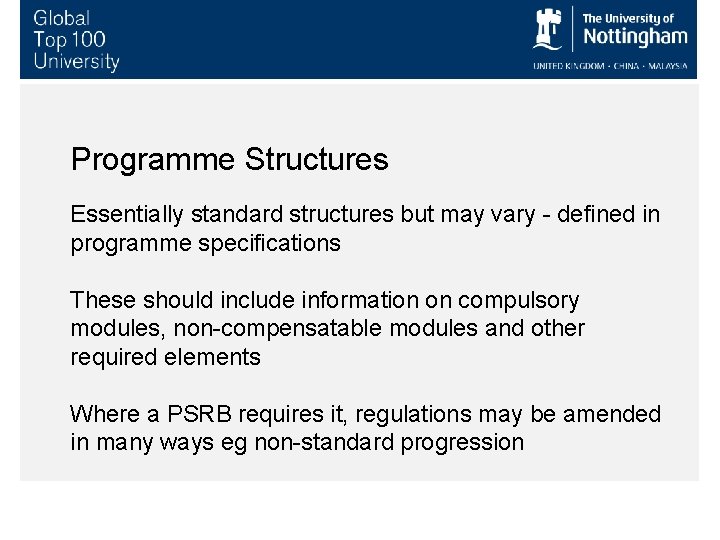 Global Top 100 University

The University of Nottingham

UNITED KINGDOM · CHINA · MALAYSIA

Programme Structures

Essentially standard structures but may vary - defined in programme specifications

These should include information on compulsory modules, non-compensatable modules and other required elements

Where a PSRB requires it, regulations may be amended in many ways eg non-standard progression